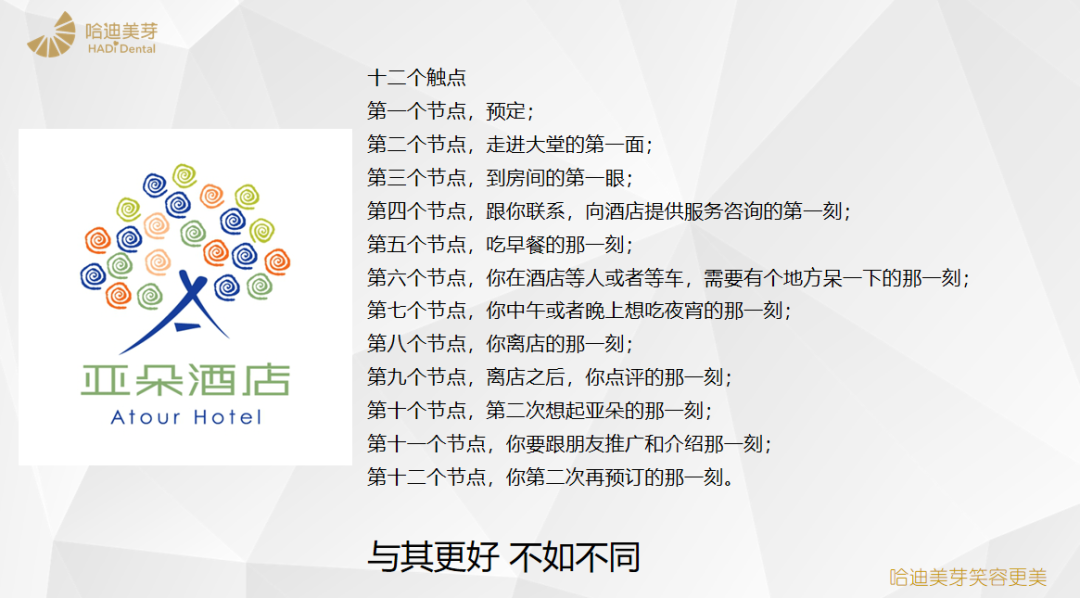 哈迪美芽
HADi Dental

亚朵酒店
Atour Hotel

十二个触点
第一个节点，预定；
第二个节点，走进大堂的第一面；
第三个节点，到房间的第一眼；
第四个节点，跟你联系，向酒店提供服务咨询的第一刻；
第五个节点，吃早餐的那一刻；
第六个节点，你在酒店等人或者等车，需要有个地方呆一下的那一刻；
第七个节点，你中午或者晚上想吃夜宵的那一刻；
第八个节点，你离店的那一刻；
第九个节点，离店之后，你点评的那一刻；
第十个节点，第二次想起亚朵的那一刻；
第十一个节点，你要跟朋友推广和介绍那一刻；
第十二个节点，你第二次再预订的那一刻。

与其更好 不如不同

哈迪美芽笑容更美